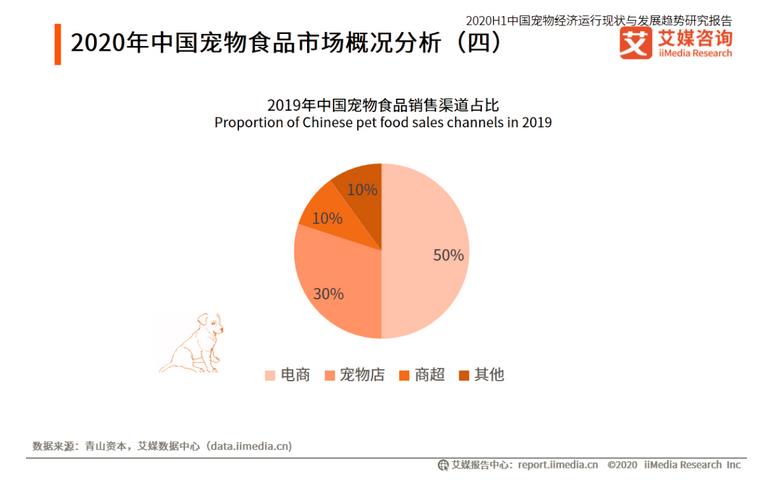 2020H1中国宠物经济运行现状与发展趋势研究报告

2020年中国宠物食品市场概况分析（四）

艾 艾媒咨询 iiMedia Research

2019年中国宠物食品销售渠道占比
Proportion of Chinese pet food sales channels in 2019

10%
10%
50%
30%

电商 宠物店 商超 其他

数据来源：青山资本，艾媒数据中心（data.iimedia.cn）

艾媒报告中心：report.iimedia.cn ©2020 iiMedia Research Inc